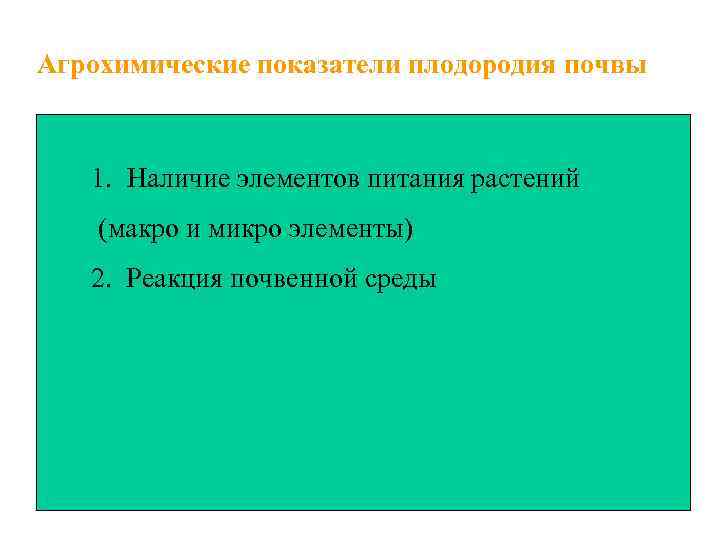 Агрохимические показатели плодородия почвы

1. Наличие элементов питания растений

(макро и микро элементы)

2. Реакция почвенной среды